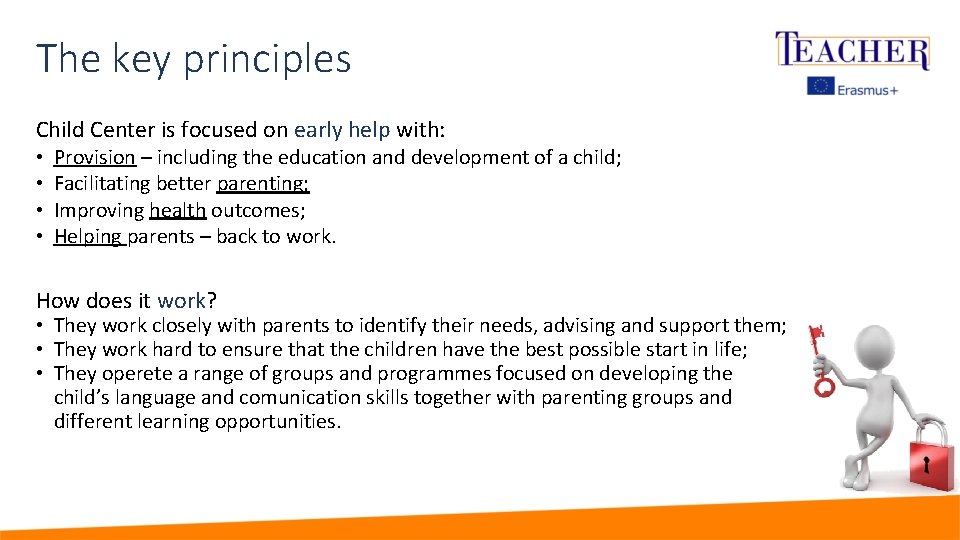 The key principles

TEACHER

Erasmus+

Child Center is focused on early help with:

• Provision – including the education and development of a child;
• Facilitating better parenting;
• Improving health outcomes;
• Helping parents – back to work.

How does it work?

• They work closely with parents to identify their needs, advising and support them;
• They work hard to ensure that the children have the best possible start in life;
• They operete a range of groups and programmes focused on developing the child's language and comunication skills together with parenting groups and different learning opportunities.